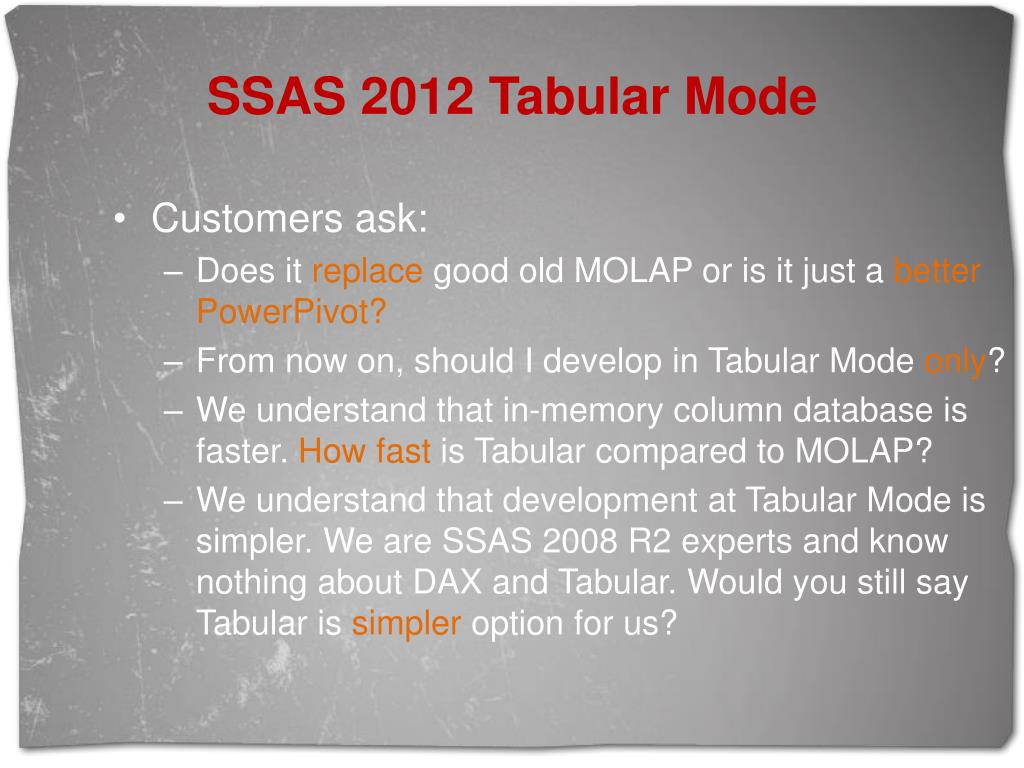 SSAS 2012 Tabular Mode

• Customers ask:
– Does it replace good old MOLAP or is it just a better PowerPivot?
– From now on, should I develop in Tabular Mode only?
– We understand that in-memory column database is faster. How fast is Tabular compared to MOLAP?
– We understand that development at Tabular Mode is simpler. We are SSAS 2008 R2 experts and know nothing about DAX and Tabular. Would you still say Tabular is simpler option for us?